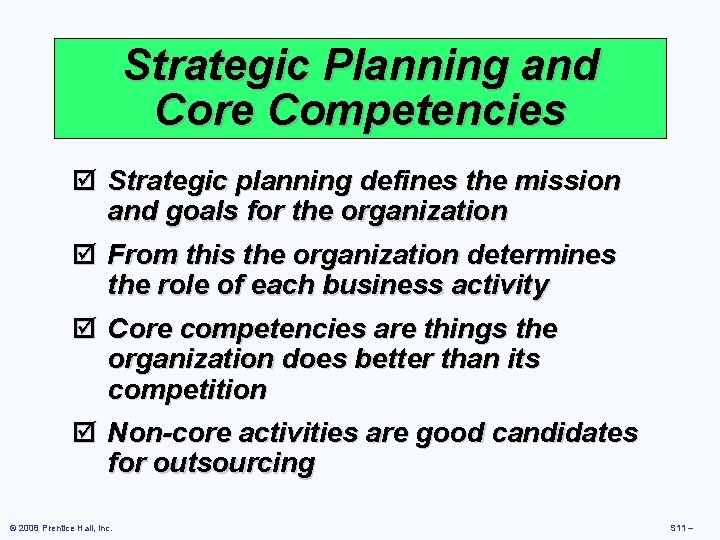 Strategic Planning and Core Competencies

☑ Strategic planning defines the mission and goals for the organization

☑ From this the organization determines the role of each business activity

☑ Core competencies are things the organization does better than its competition

☑ Non-core activities are good candidates for outsourcing

© 2008 Prentice Hall, Inc.

S11 –